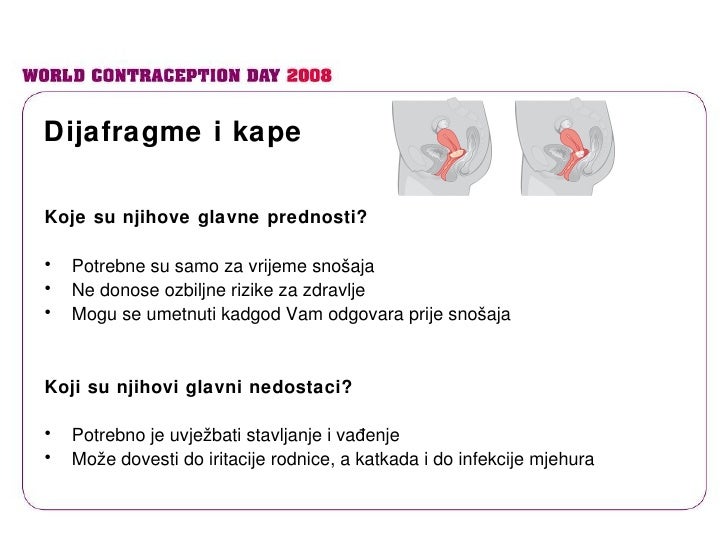 WORLD CONTRACEPTION DAY 2008

Dijafragme i kape

Koje su njihove glavne prednosti?

• Potrebne su samo za vrijeme snošaja
• Ne donose ozbiljne rizike za zdravlje
• Mogu se umetnuti kadgod Vam odgovara prije snošaja

Koji su njihovi glavni nedostaci?

• Potrebno je uvježbati stavljanje i vađenje
• Može dovesti do iritacije rodnice, a katkada i do infekcije mjehura